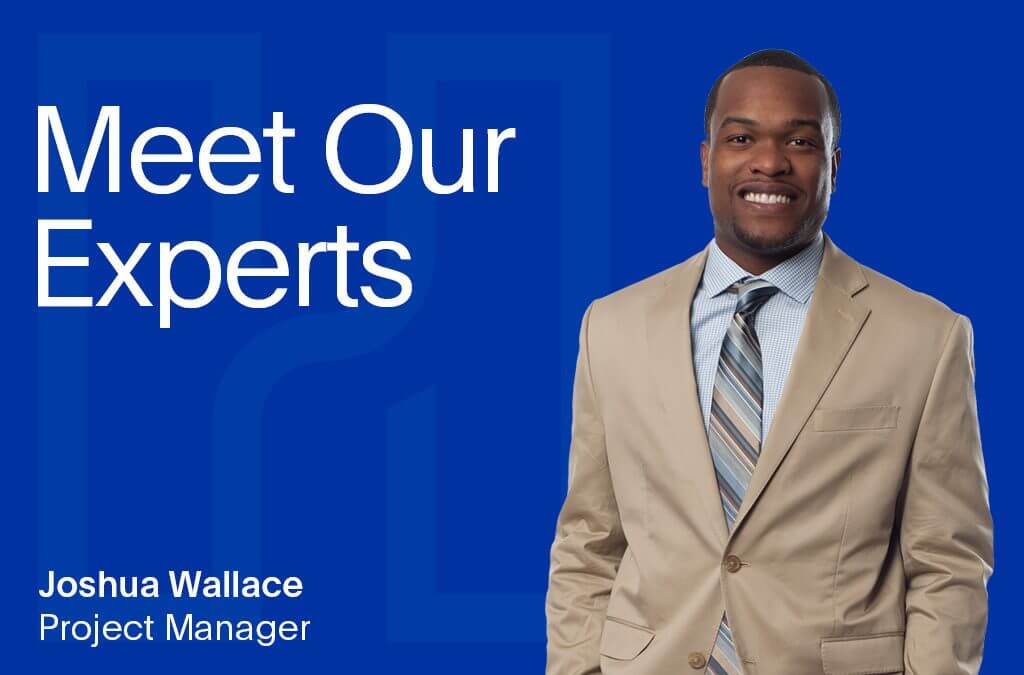 Meet Our Experts

Joshua Wallace
Project Manager